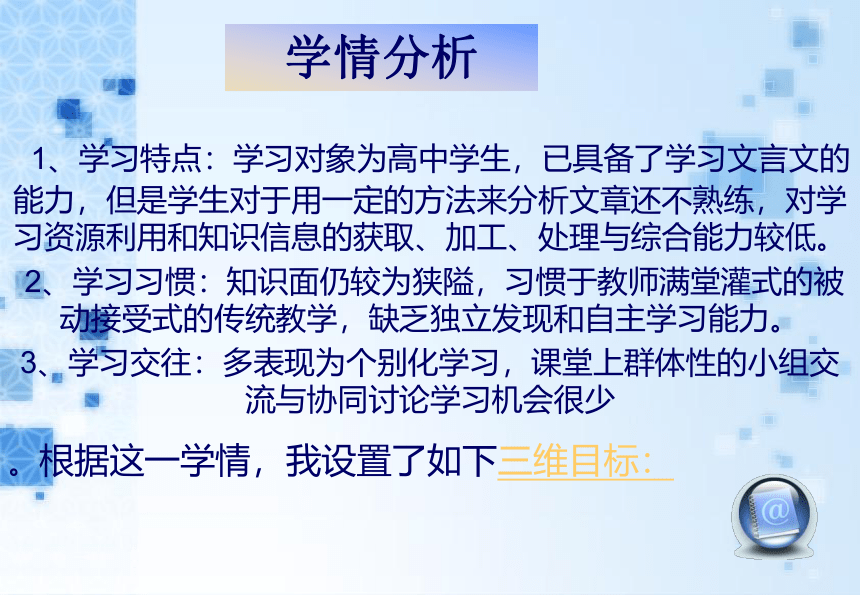 学情分析

1、学习特点：学习对象为高中学生，已具备了学习文言文的能力，但是学生对于用一定的方法来分析文章还不熟练，对学习资源利用和知识信息的获取、加工、处理与综合能力较低。

2、学习习惯：知识面仍较为狭隘，习惯于教师满堂灌式的被动接受式的传统教学，缺乏独立发现和自主学习能力。

3、学习交往：多表现为个别化学习，课堂上群体性的小组交流与协同讨论学习机会很少

。根据这一学情，我设置了如下三维目标：